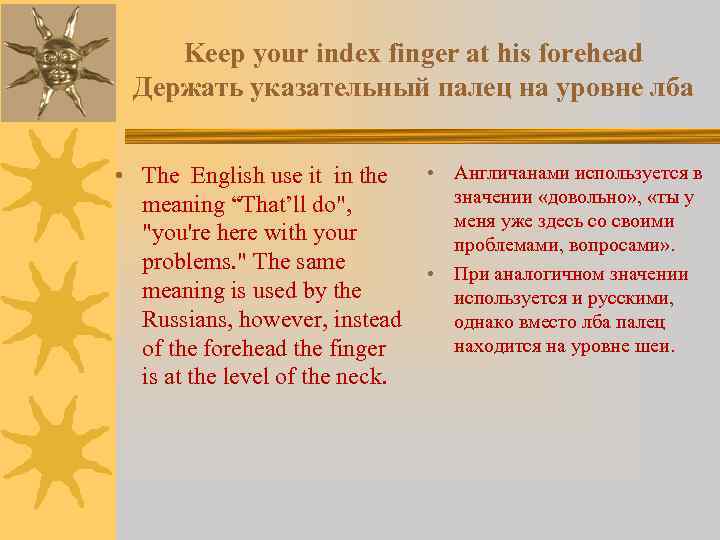 Keep your index finger at his forehead
Держать указательный палец на уровне лба

• The English use it in the meaning “That’ll do", "you're here with your problems." The same meaning is used by the Russians, however, instead of the forehead the finger is at the level of the neck.

• Англичанами используется в значении «довольно», «ты у меня уже здесь со своими проблемами, вопросами».

• При аналогичном значении используется и русскими, однако вместо лба палец находится на уровне шеи.